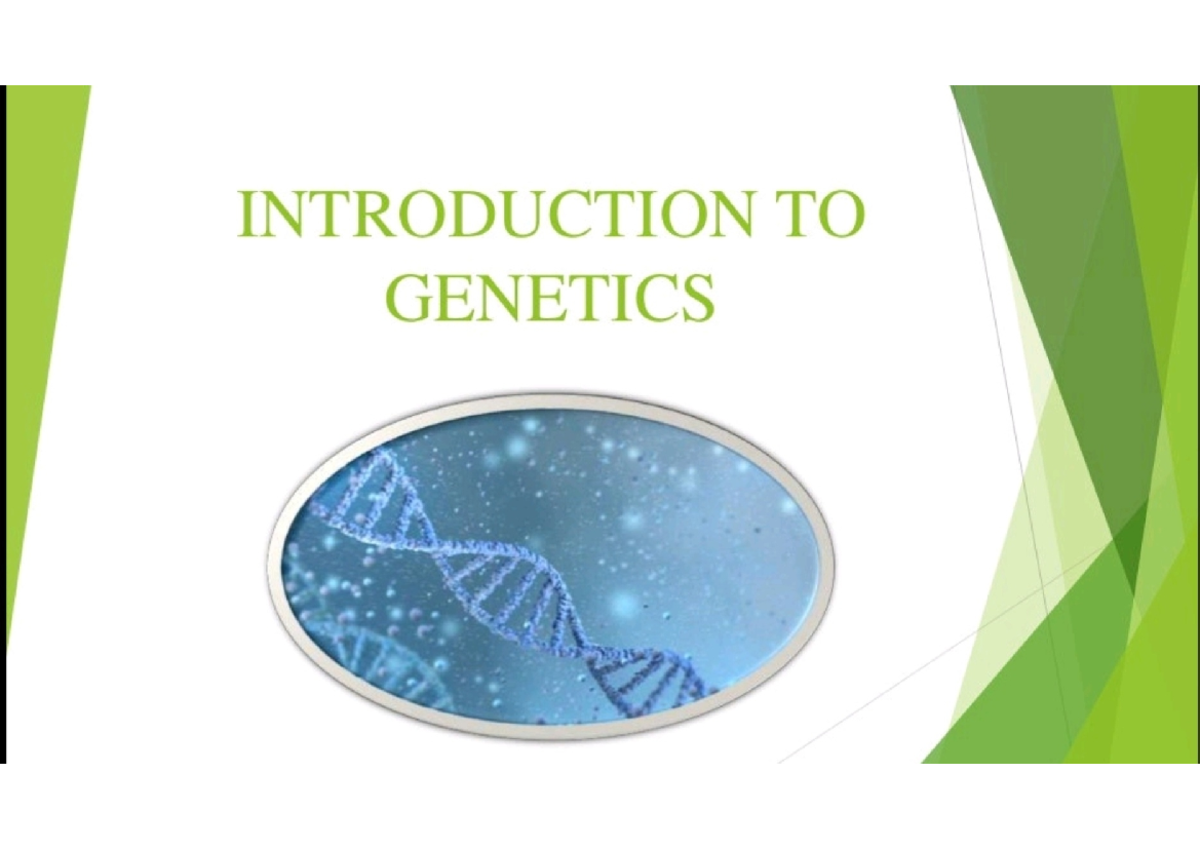 INTRODUCTION TO GENETICS